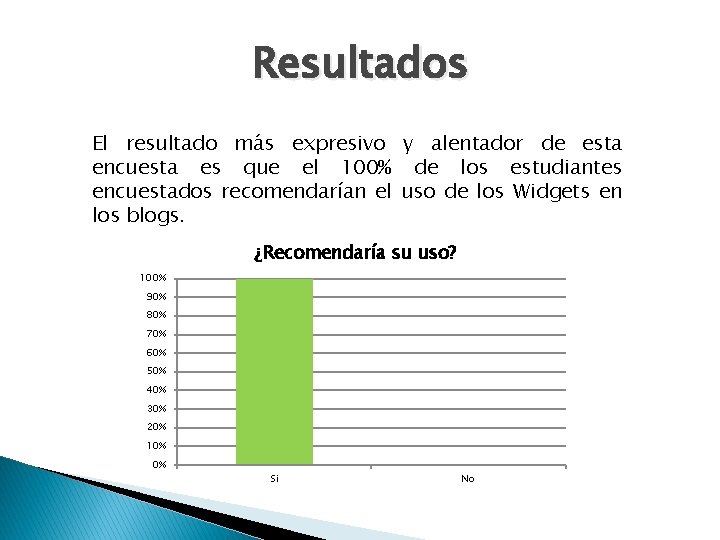 Resultados

El resultado más expresivo y alentador de esta encuesta es que el 100% de los estudiantes encuestados recomendarían el uso de los Widgets en los blogs.

¿Recomendaría su uso?

100%
90%
80%
70%
60%
50%
40%
30%
20%
10%
0%

Si
No